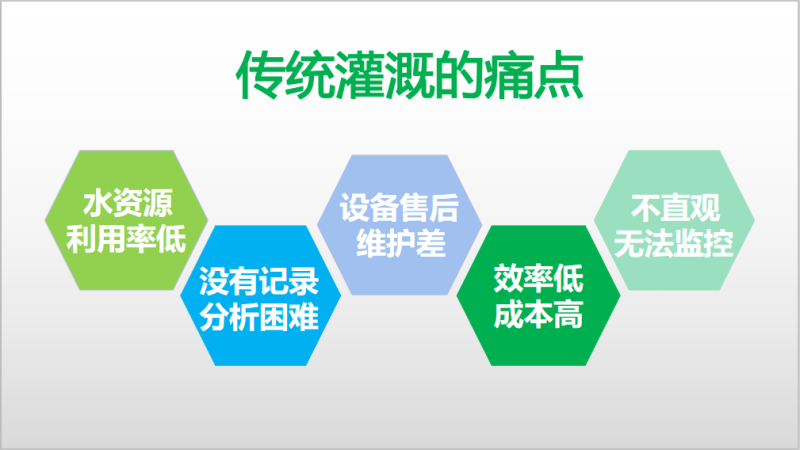 传统灌溉的痛点

水资源
利用率低

没有记录
分析困难

设备售后
维护差

效率低
成本高

不直观
无法监控